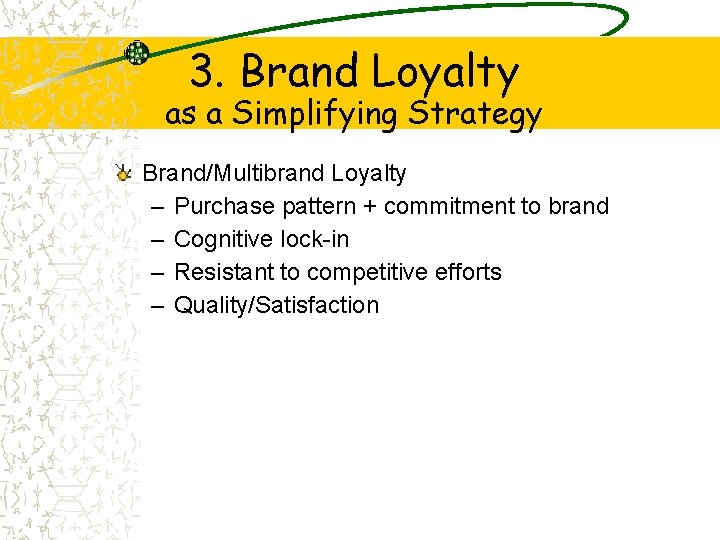 3. Brand Loyalty
as a Simplifying Strategy

Brand/Multibrand Loyalty
– Purchase pattern + commitment to brand
– Cognitive lock-in
– Resistant to competitive efforts
– Quality/Satisfaction